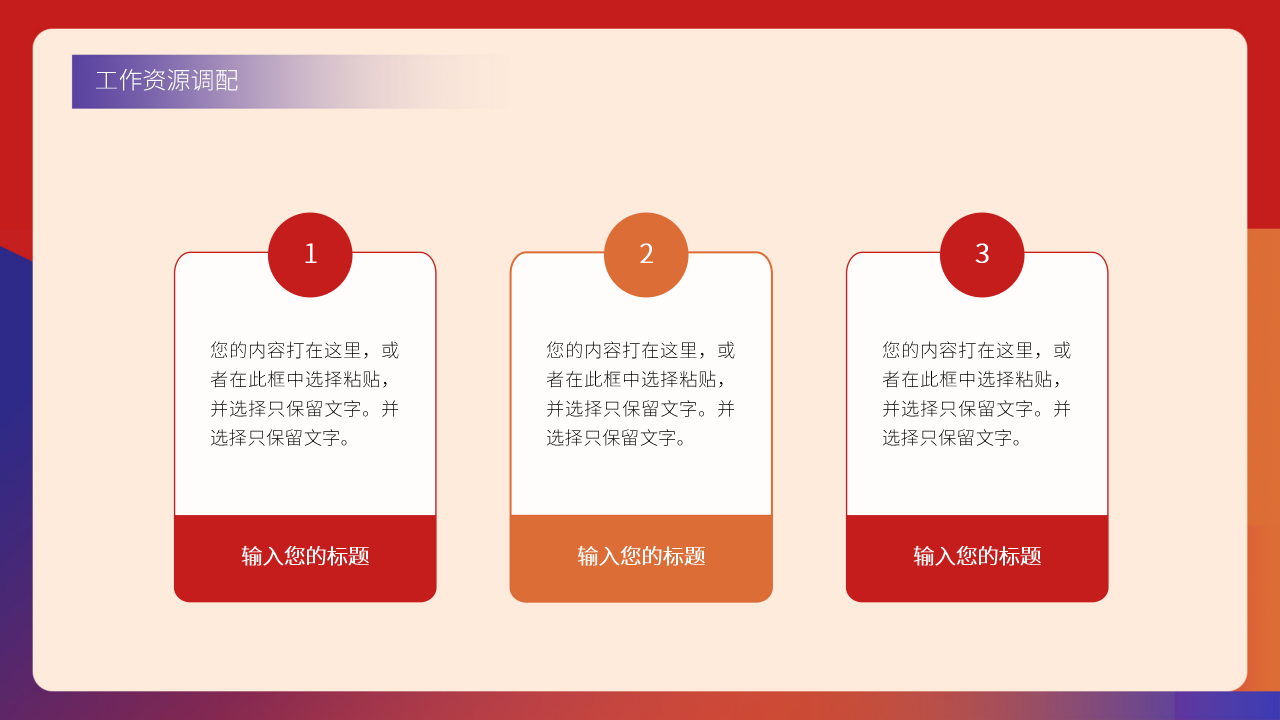 工作资源调配

1

您的内容打在这里，或者在此框中选择粘贴，并选择只保留文字。并选择只保留文字。

输入您的标题

2

您的内容打在这里，或者在此框中选择粘贴，并选择只保留文字。并选择只保留文字。

输入您的标题

3

您的内容打在这里，或者在此框中选择粘贴，并选择只保留文字。并选择只保留文字。

输入您的标题